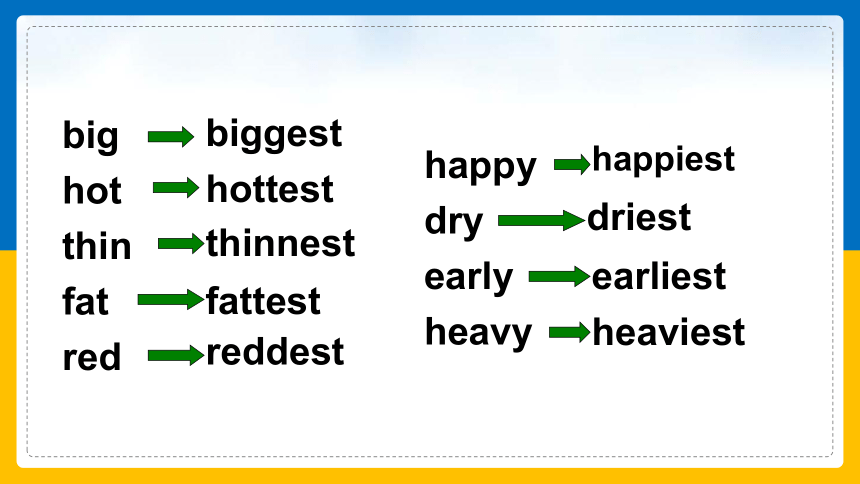 big → biggest
hot → hottest
thin → thinnest
fat → fattest
red → reddest

happy → happiest
dry → driest
early → earliest
heavy → heaviest